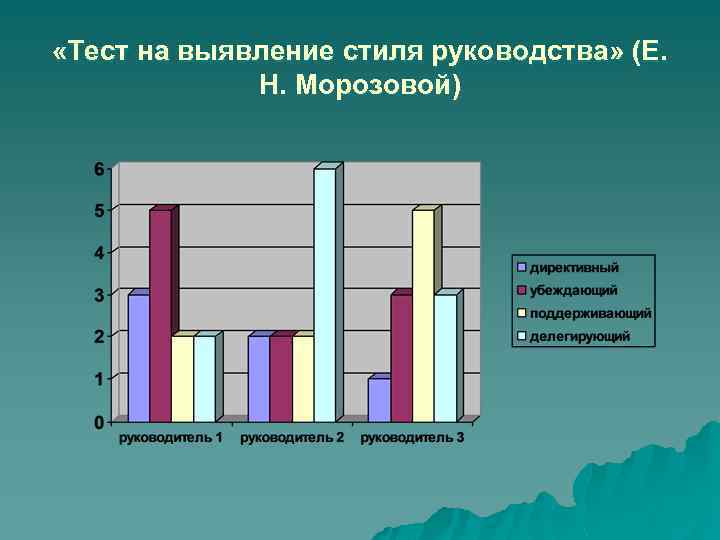 «Тест на выявление стиля руководства» (Е. Н. Морозовой)

6
5
4
3
2
1
0

руководитель 1 руководитель 2 руководитель 3

директивный
убеждающий
поддерживающий
делегирующий